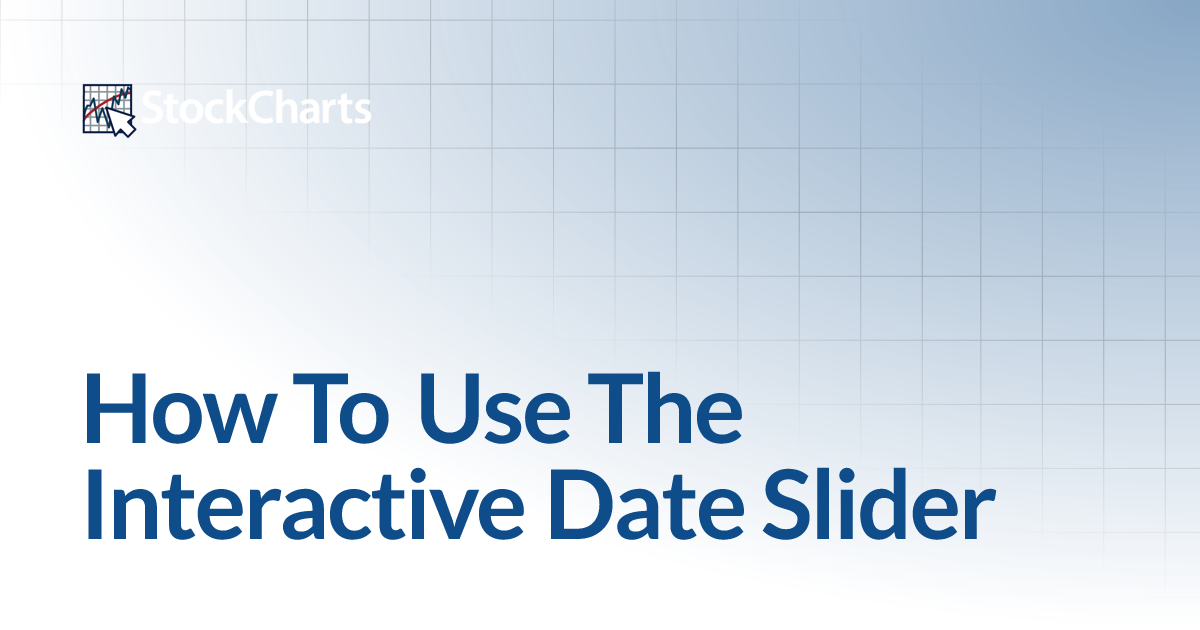 StockCharts

How To Use The Interactive Date Slider